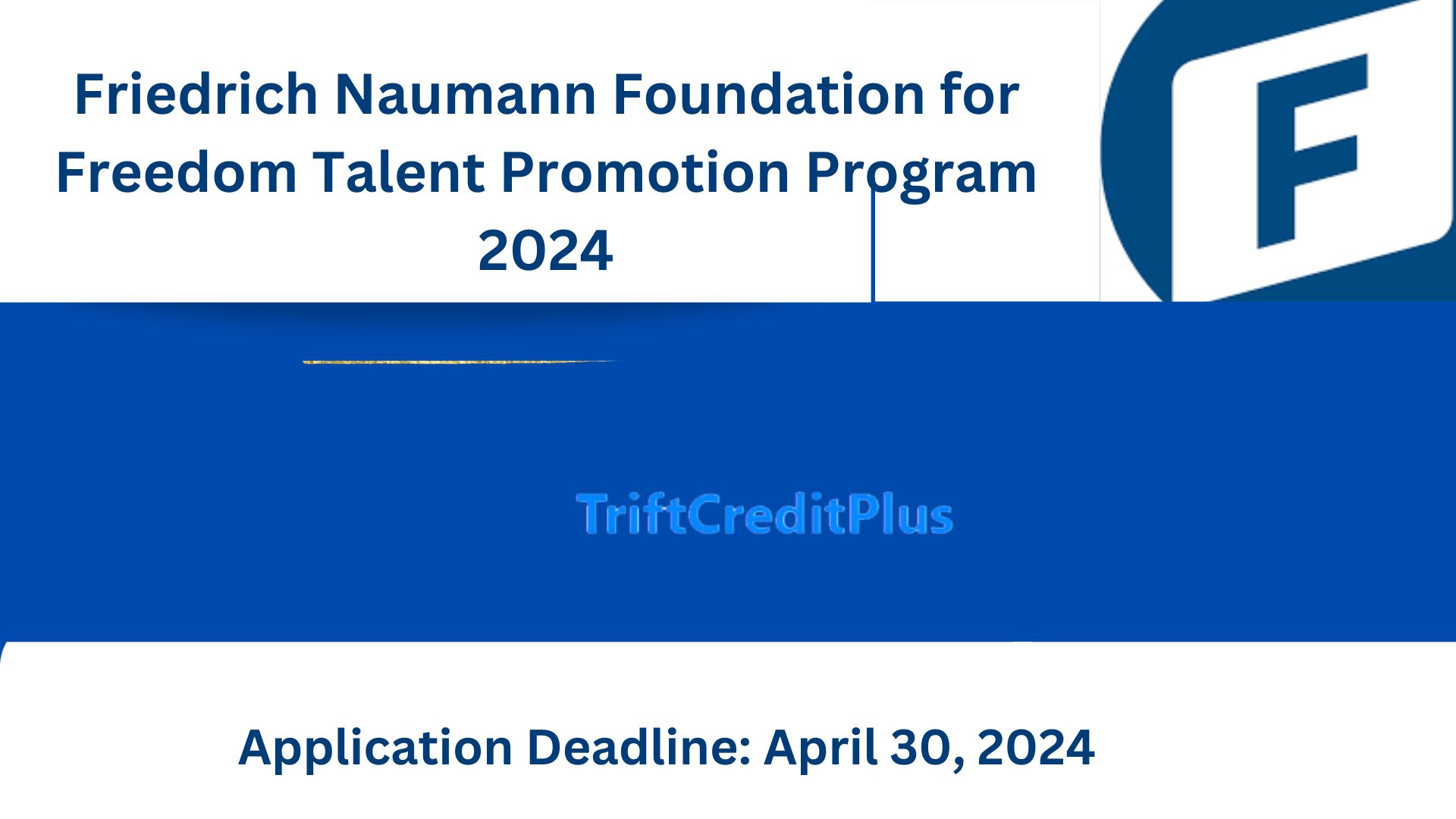 Friedrich Naumann Foundation for Freedom Talent Promotion Program 2024

F

TriftCreditPlus

Application Deadline: April 30, 2024